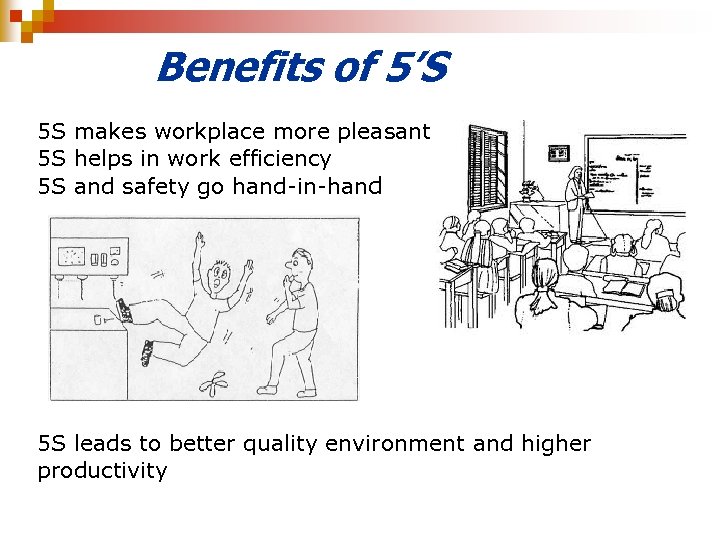 Benefits of 5'S

5S makes workplace more pleasant
5S helps in work efficiency
5S and safety go hand-in-hand

5S leads to better quality environment and higher productivity